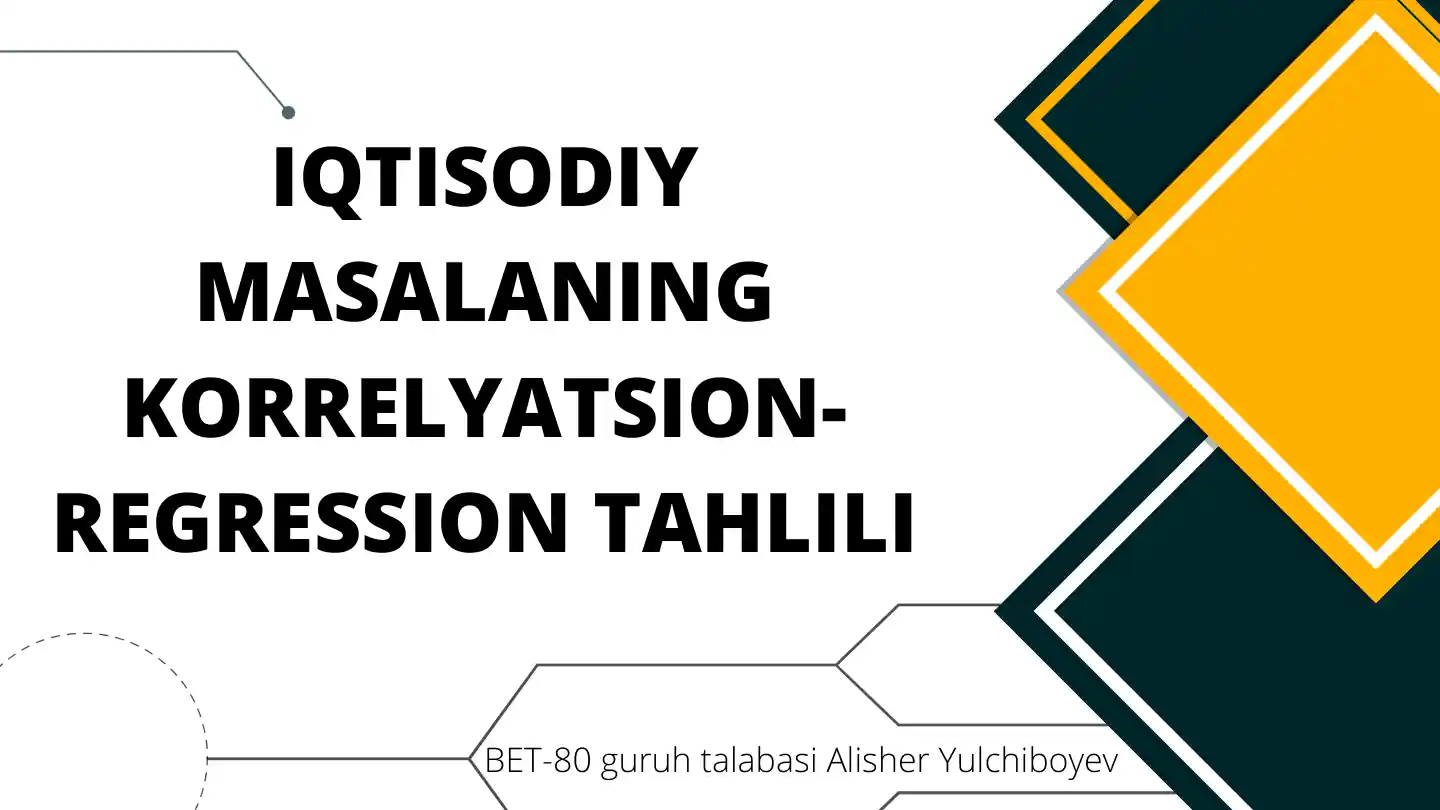 IQTISODIY MASALANING KORRELYATSION-REGRESSION TAHLILI

BET-80 guruh talabasi Alisher Yulchiboyev